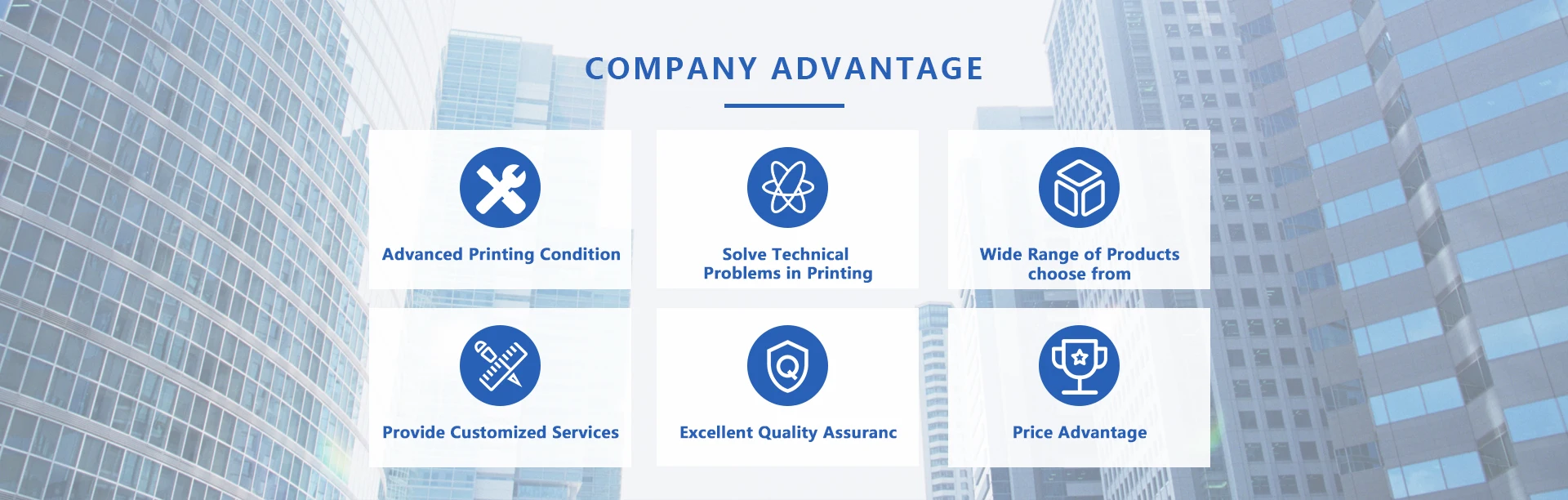 COMPANY ADVANTAGE

Advanced Printing Condition

Solve Technical Problems in Printing

Wide Range of Products choose from

Provide Customized Services

Excellent Quality Assuranc

Price Advantage